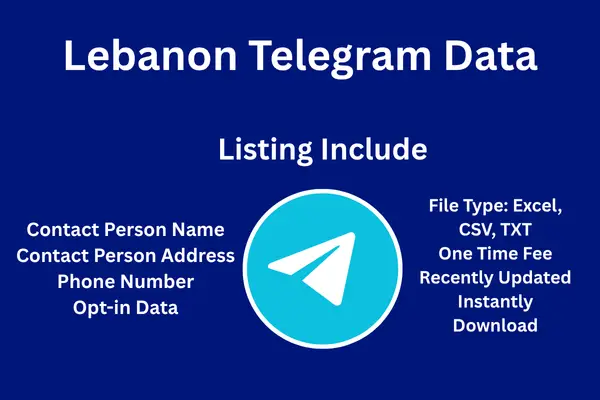 Lebanon Telegram Data

Listing Include

Contact Person Name
Contact Person Address
Phone Number
Opt-in Data

File Type: Excel, CSV, TXT
One Time Fee
Recently Updated
Instantly Download